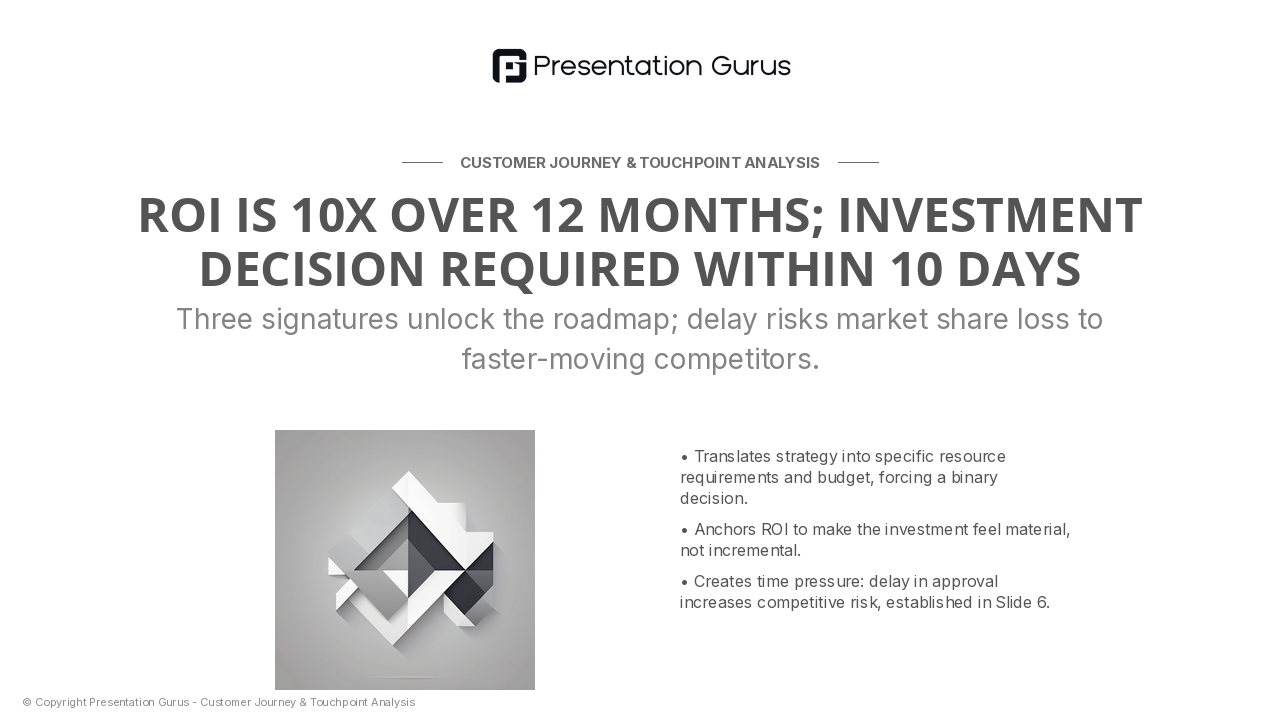 Presentation Gurus

CUSTOMER JOURNEY & TOUCHPOINT ANALYSIS

ROI IS 10X OVER 12 MONTHS; INVESTMENT DECISION REQUIRED WITHIN 10 DAYS

Three signatures unlock the roadmap; delay risks market share loss to faster-moving competitors.

• Translates strategy into specific resource requirements and budget, forcing a binary decision.

• Anchors ROI to make the investment feel material, not incremental.

• Creates time pressure: delay in approval increases competitive risk, established in Slide 6.

© Copyright Presentation Gurus - Customer Journey & Touchpoint Analysis